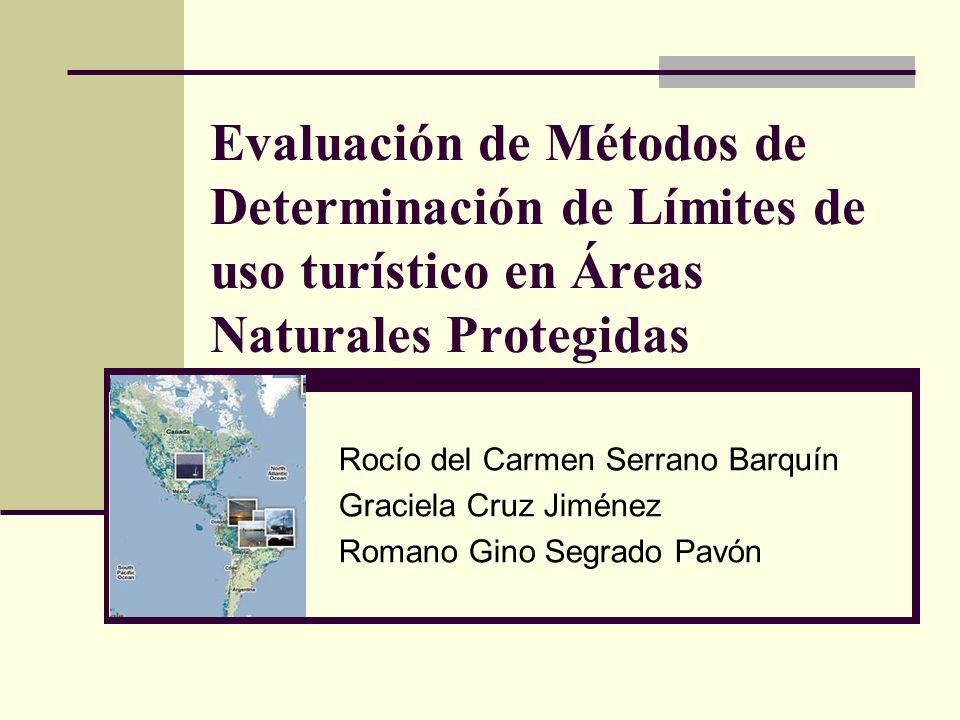 Evaluación de Métodos de Determinación de Límites de uso turístico en Áreas Naturales Protegidas

Canada
North Atlantic Ocean
South Pacific Ocean
Argentina

Rocío del Carmen Serrano Barquín
Graciela Cruz Jiménez
Romano Gino Segrado Pavón